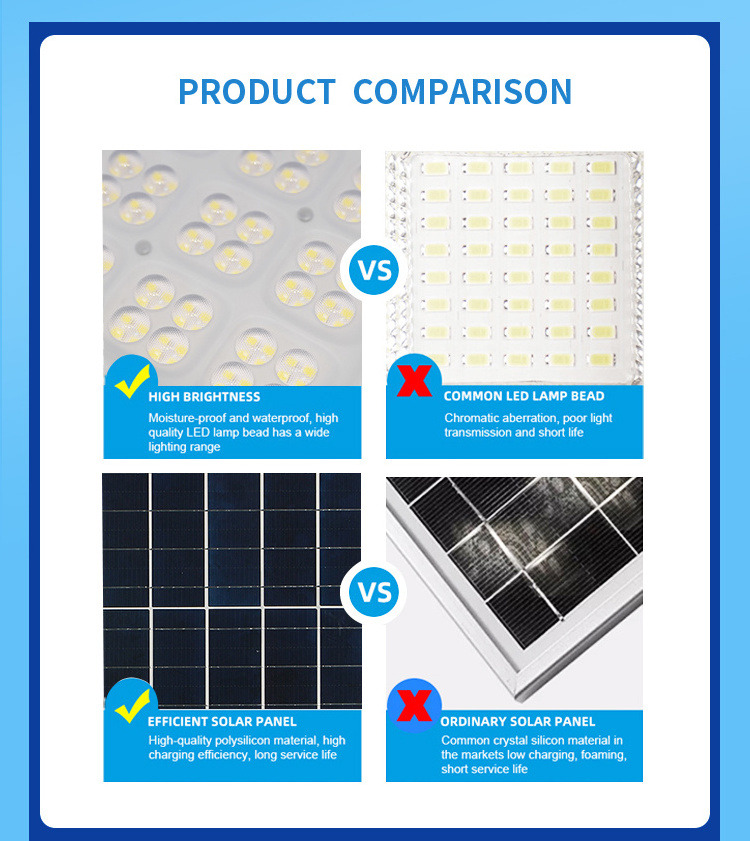 PRODUCT COMPARISON

VS

HIGH BRIGHTNESS
Moisture-proof and waterproof, high quality LED lamp bead has a wide lighting range

COMMON LED LAMP BEAD
Chromatic aberration, poor light transmission and short life

VS

EFFICIENT SOLAR PANEL
High-quality polysilicon material, high charging efficiency, long service life

ORDINARY SOLAR PANEL
Common crystal silicon material in the markets low charging, foaming, short service life